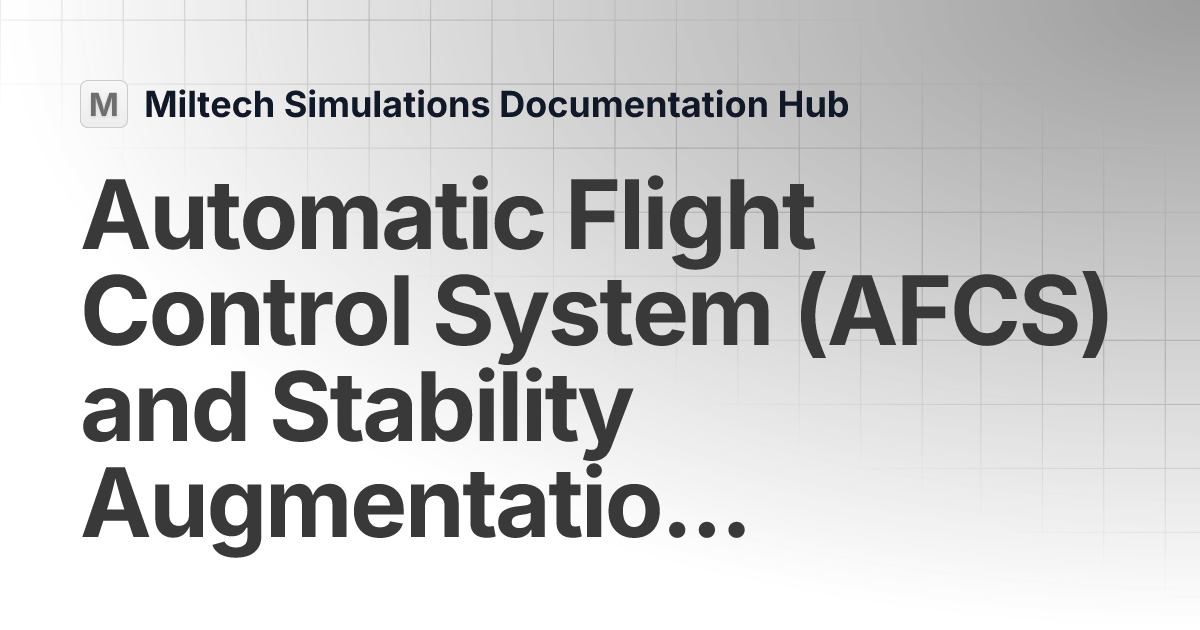 M Miltech Simulations Documentation Hub

Automatic Flight Control System (AFCS) and Stability Augmentatio…